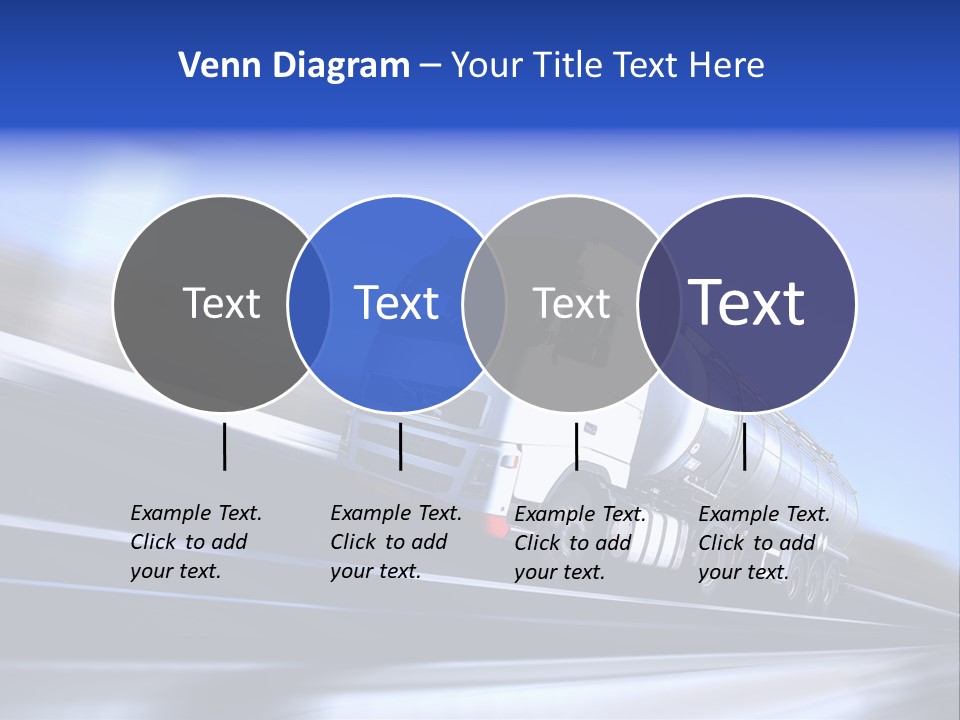 Venn Diagram – Your Title Text Here

Text

Text

Text

Text

Example Text. Click to add your text.

Example Text. Click to add your text.

Example Text. Click to add your text.

Example Text. Click to add your text.